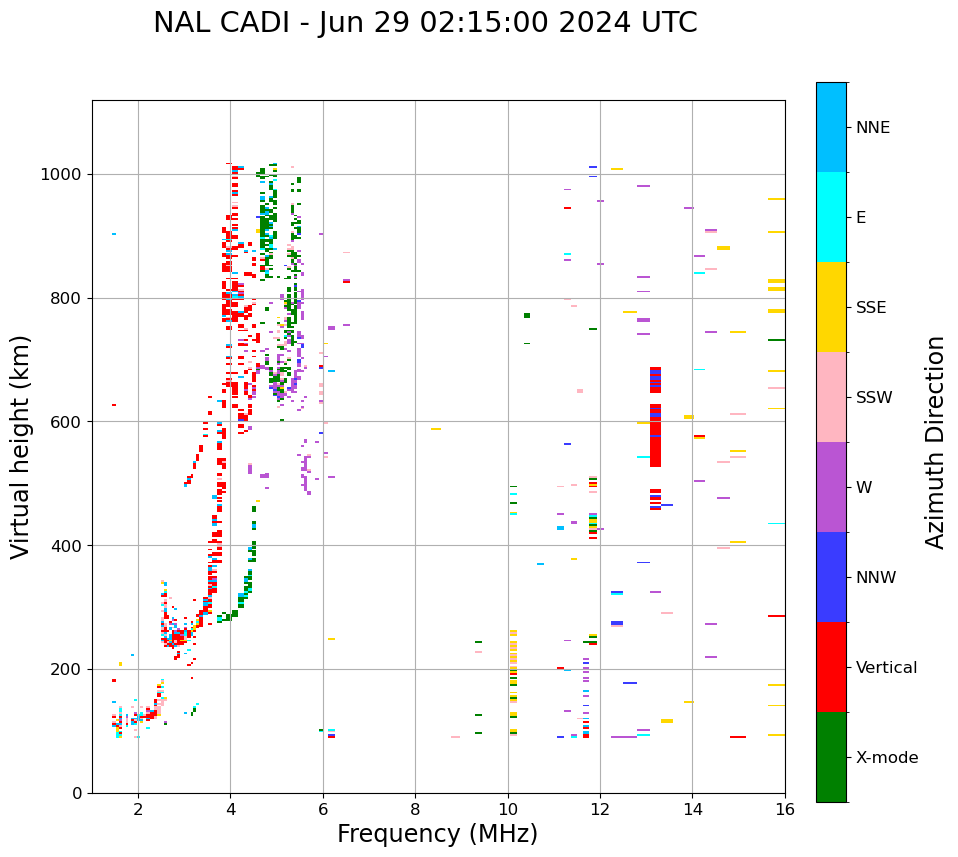 NAL CADI - Jun 29 02:15:00 2024 UTC

Virtual height (km)

1000
800
600
400
200
0

2
4
6
8
10
12
14
16

Frequency (MHz)

NNE
E
SSE
SSW
W
NNW
Vertical
X-mode

Azimuth Direction